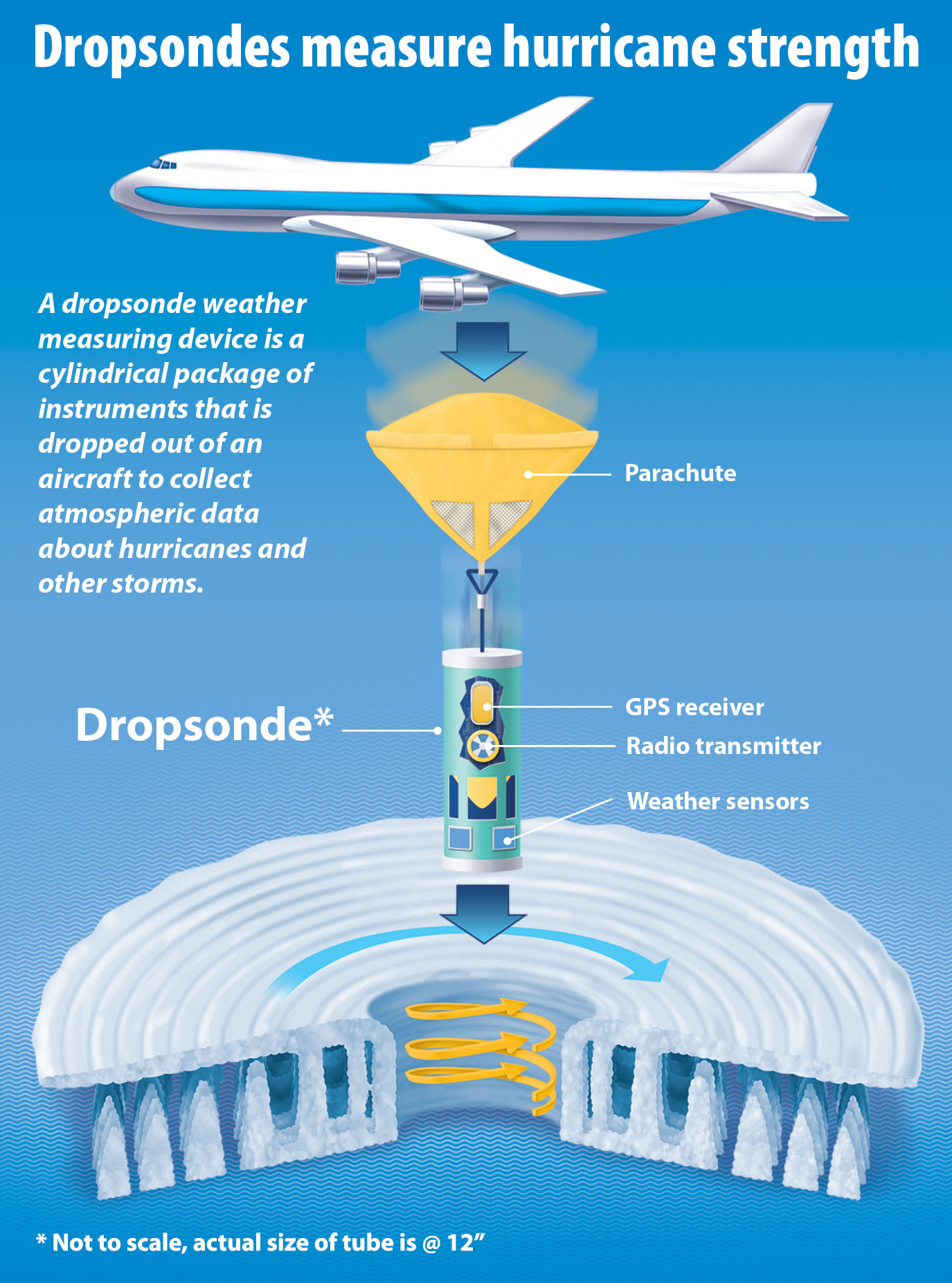 Dropsondes measure hurricane strength

A dropsonde weather measuring device is a cylindrical package of instruments that is dropped out of an aircraft to collect atmospheric data about hurricanes and other storms.

Parachute

Dropsonde*

GPS receiver

Radio transmitter

Weather sensors

* Not to scale, actual size of tube is @ 12”